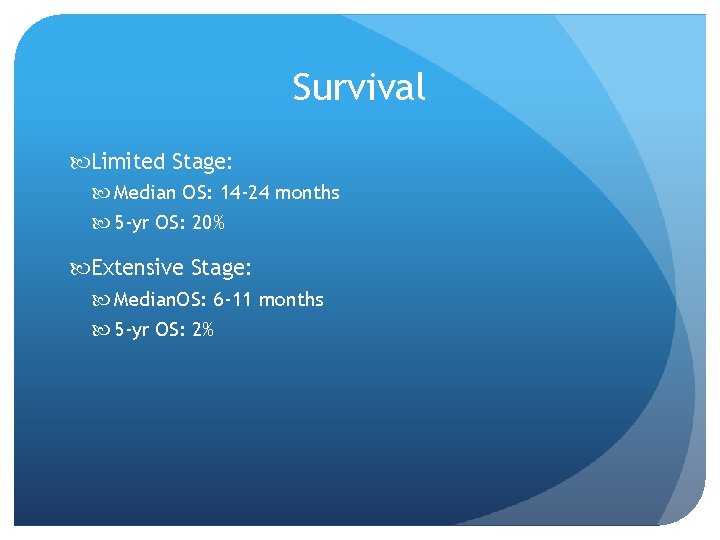 Survival

Limited Stage:

Median OS: 14-24 months

5-yr OS: 20%

Extensive Stage:

MedianOS: 6-11 months

5-yr OS: 2%